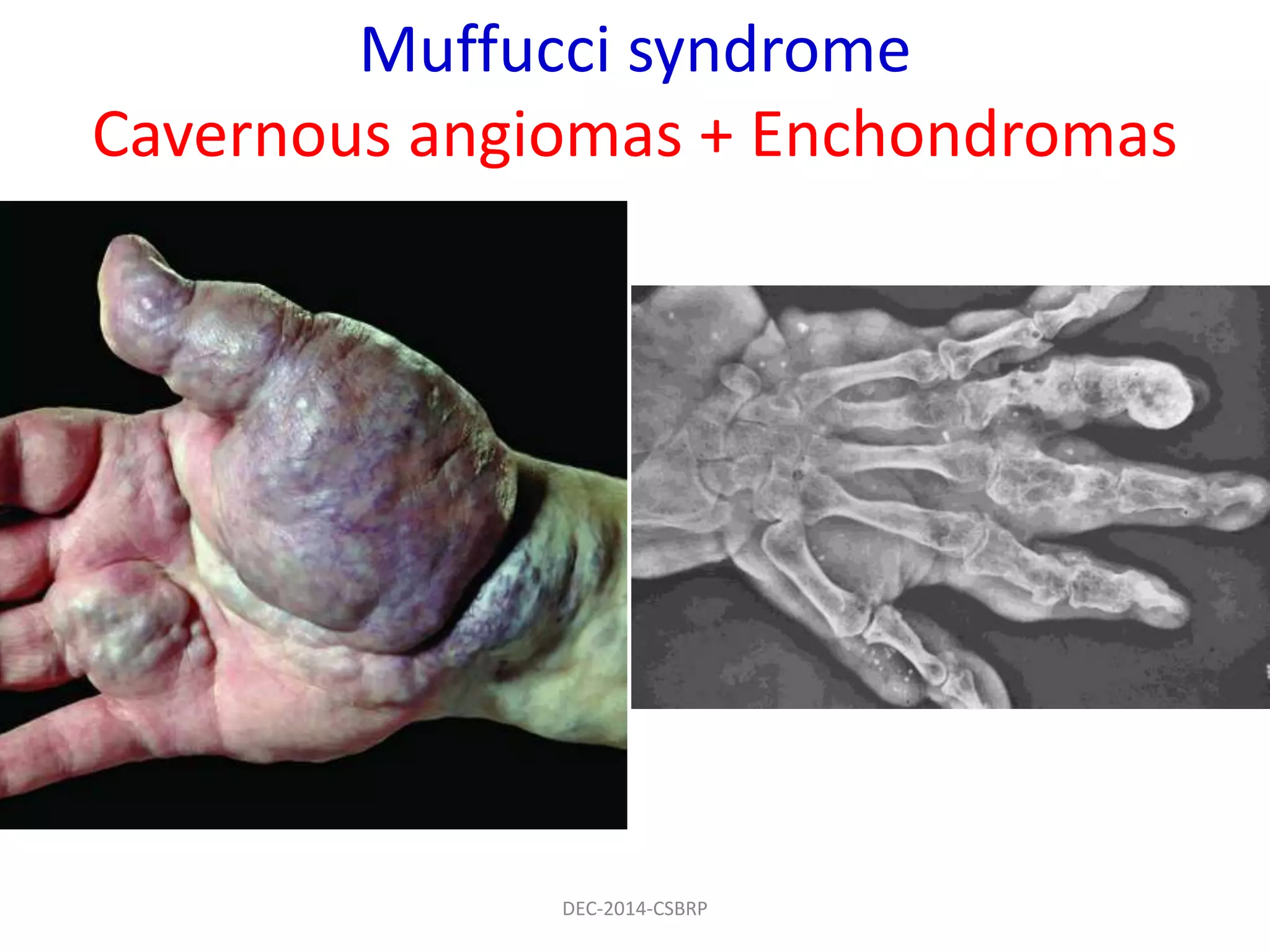 Muffucci syndrome

Cavernous angiomas + Enchondromas

DEC-2014-CSBRP